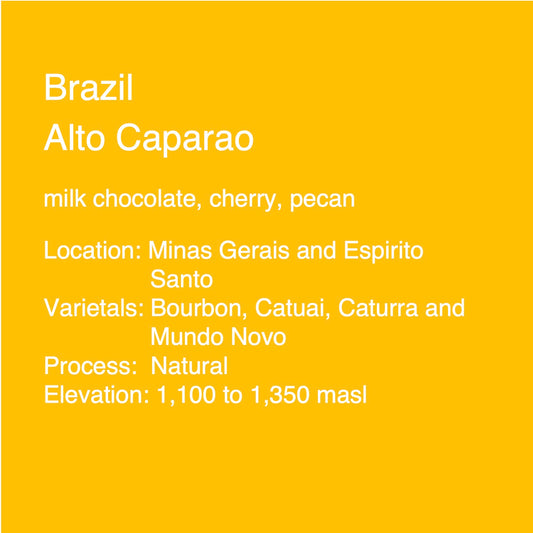 Brazil
Alto Caparao

milk chocolate, cherry, pecan

Location: Minas Gerais and Espirito Santo
Varietals: Bourbon, Catuai, Caturra and Mundo Novo
Process: Natural
Elevation: 1,100 to 1,350 masl